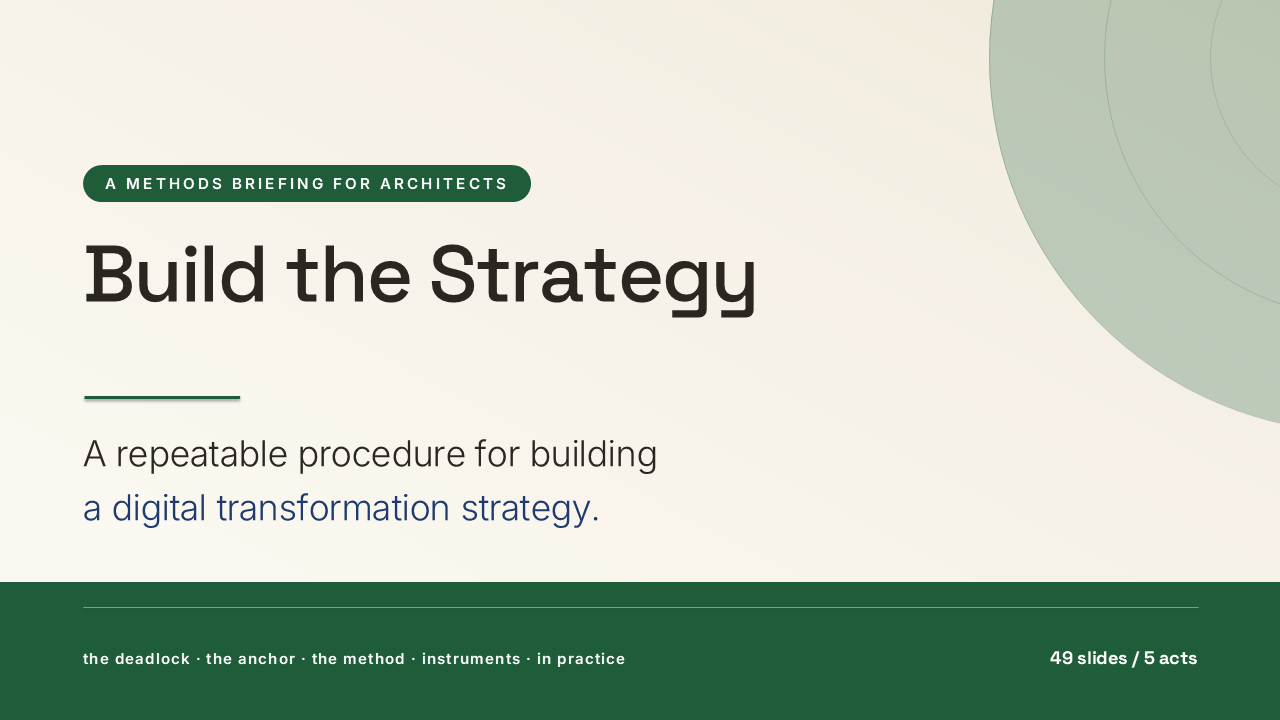 A METHODS BRIEFING FOR ARCHITECTS

Build the Strategy

A repeatable procedure for building a digital transformation strategy.

the deadlock · the anchor · the method · instruments · in practice

49 slides / 5 acts